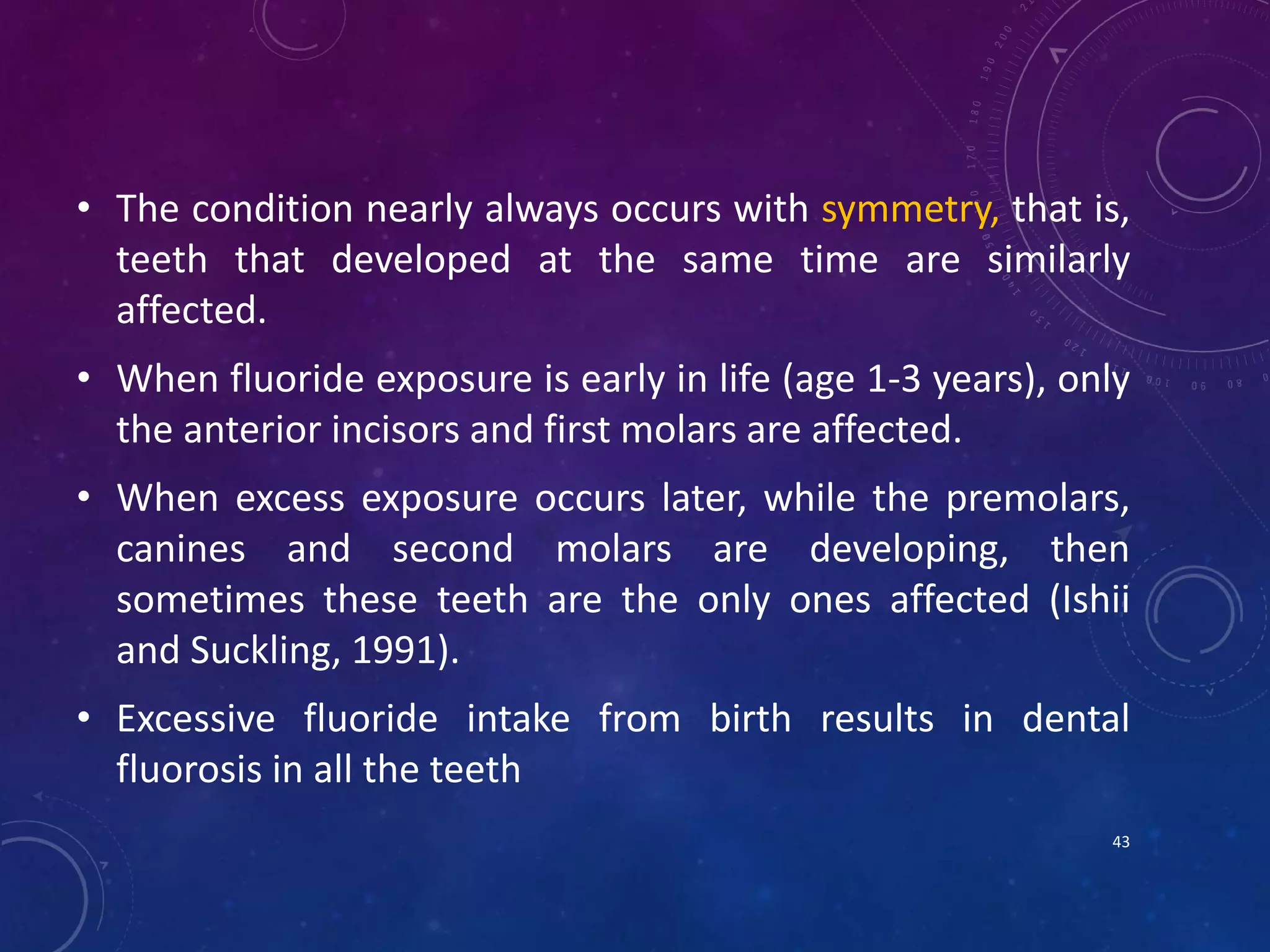 • The condition nearly always occurs with symmetry, that is, teeth that developed at the same time are similarly affected.

• When fluoride exposure is early in life (age 1-3 years), only the anterior incisors and first molars are affected.

• When excess exposure occurs later, while the premolars, canines and second molars are developing, then sometimes these teeth are the only ones affected (Ishii and Suckling, 1991).

• Excessive fluoride intake from birth results in dental fluorosis in all the teeth

43